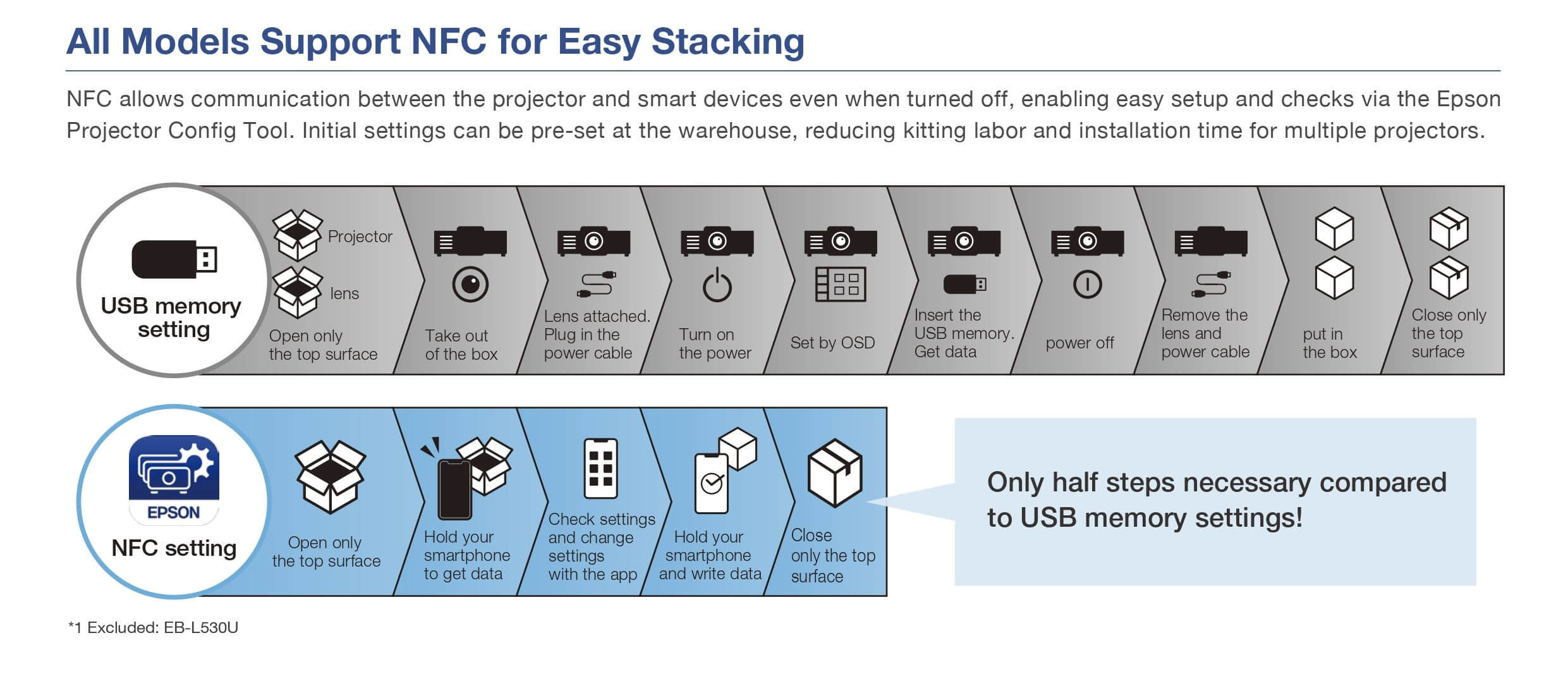 All Models Support NFC for Easy Stacking

NFC allows communication between the projector and smart devices even when turned off, enabling easy setup and checks via the Epson Projector Config Tool. Initial settings can be pre-set at the warehouse, reducing kitting labor and installation time for multiple projectors.

USB memory setting

Projector

lens

Open only the top surface

Take out of the box

Lens attached. Plug in the power cable

Turn on the power

Set by OSD

Insert the USB memory. Get data

power off

Remove the lens and power cable

put in the box

Close only the top surface

EPSON

NFC setting

Open only the top surface

Hold your smartphone to get data

Check settings and change settings with the app

Hold your smartphone and write data

Close only the top surface

Only half steps necessary compared to USB memory settings!

*1 Excluded: EB-L530U